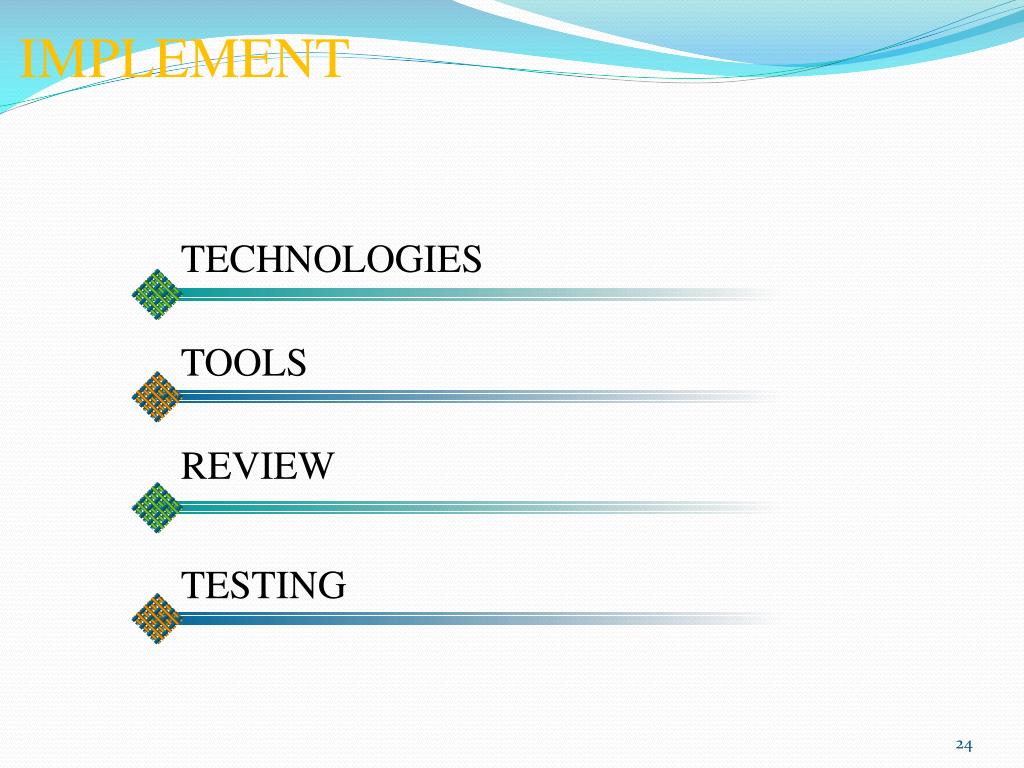 IMPLEMENT

TECHNOLOGIES

TOOLS

REVIEW

TESTING

24